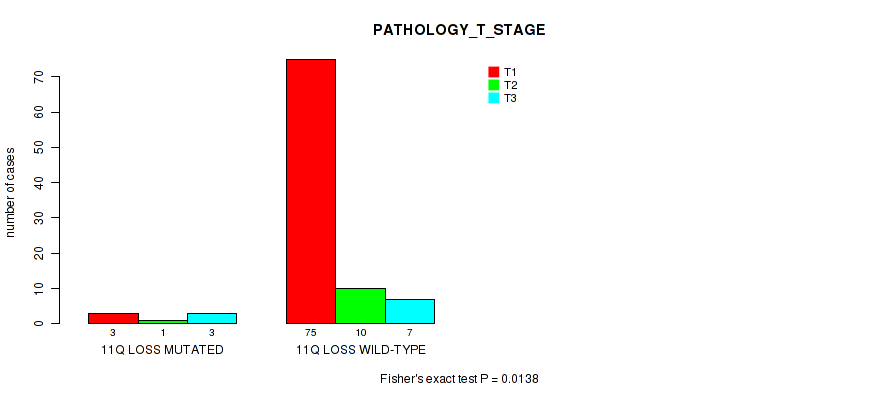 PATHOLOGY_T_STAGE

T1
T2
T3

number of cases

0
10
20
30
40
50
60
70

3 1 3
11Q LOSS MUTATED

75 10 7
11Q LOSS WILD-TYPE

Fisher's exact test P = 0.0138